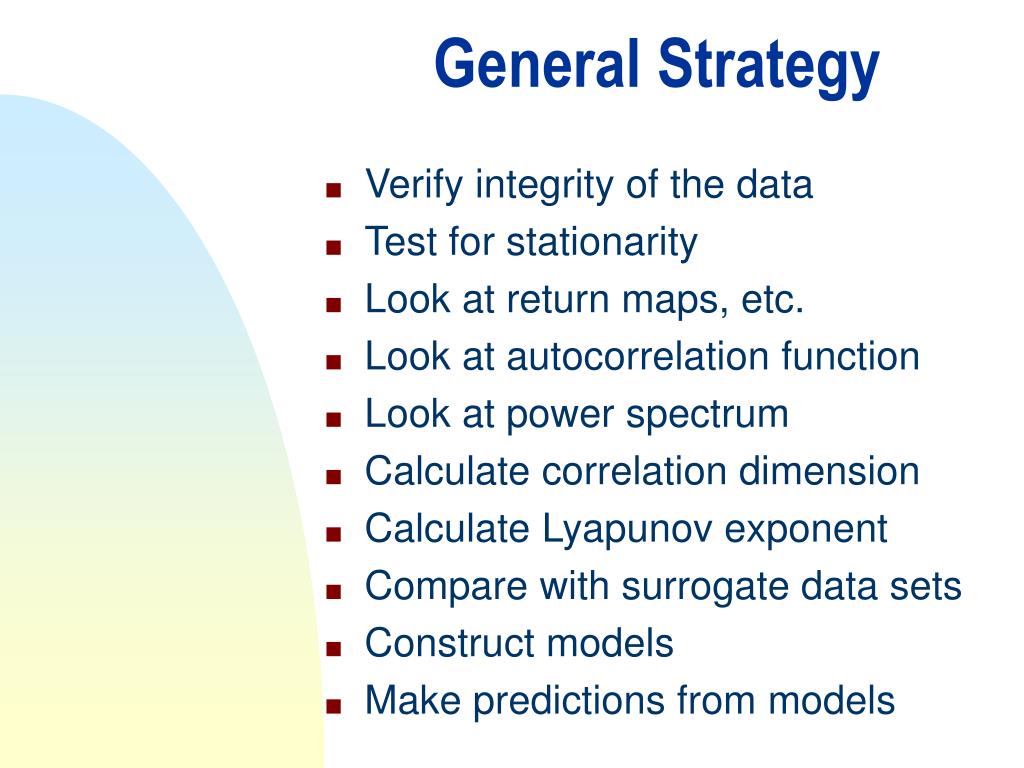 General Strategy

- Verify integrity of the data
- Test for stationarity
- Look at return maps, etc.
- Look at autocorrelation function
- Look at power spectrum
- Calculate correlation dimension
- Calculate Lyapunov exponent
- Compare with surrogate data sets
- Construct models
- Make predictions from models